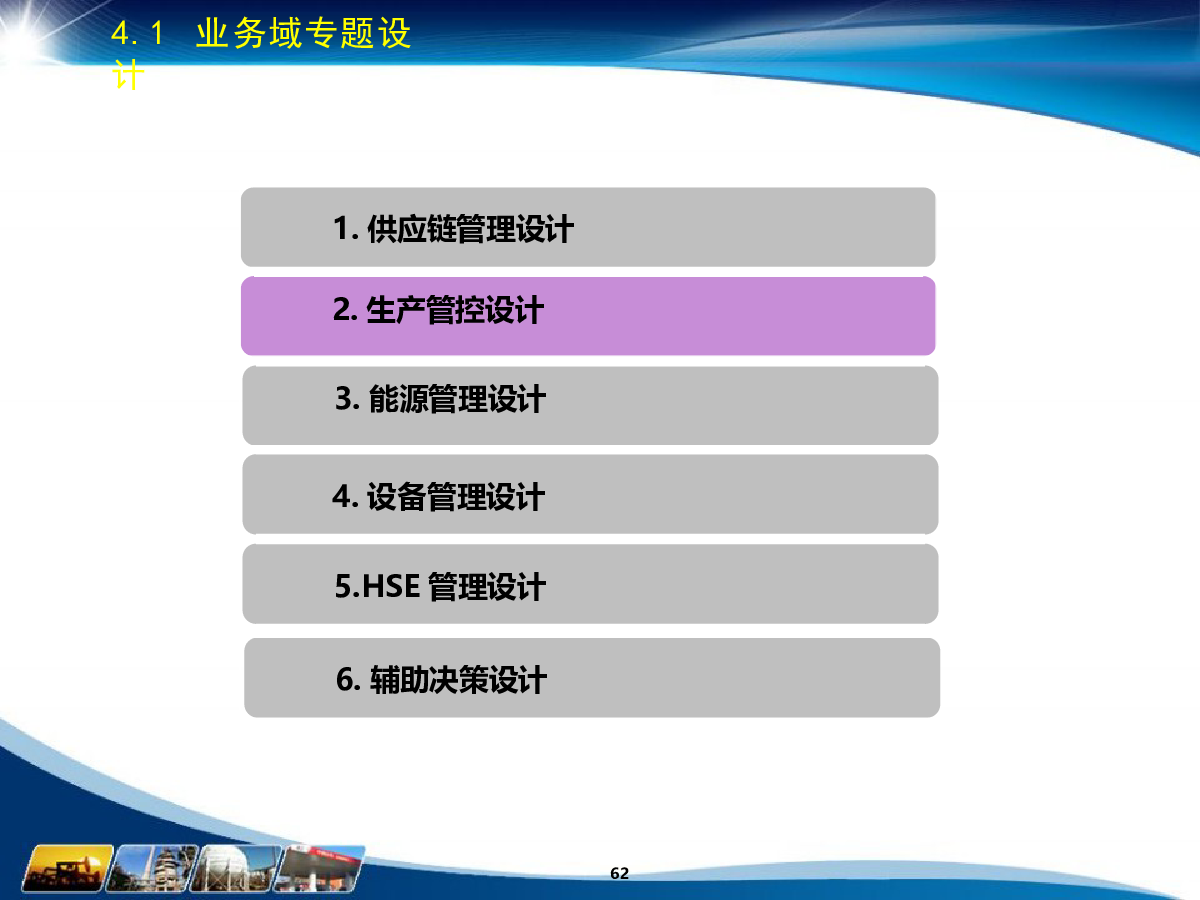 4.1 业务域专题设计

1. 供应链管理设计

2. 生产管控设计

3. 能源管理设计

4. 设备管理设计

5.HSE 管理设计

6. 辅助决策设计

62